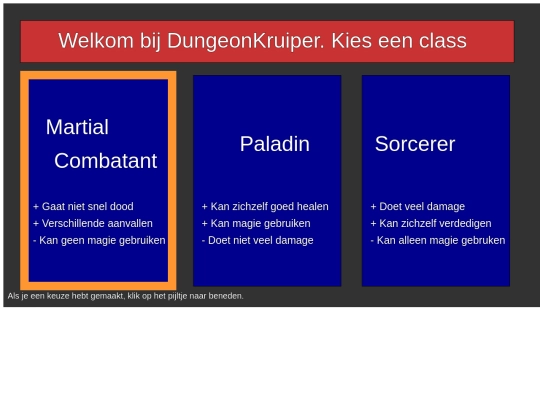 Welkom bij DungeonKruiper. Kies een class

Martial Combatant

+ Gaat niet snel dood
+ Verschillende aanvallen
- Kan geen magie gebruiken

Paladin

+ Kan zichzelf goed healen
+ Kan magie gebruiken
- Doet niet veel damage

Sorcerer

+ Doet veel damage
+ Kan zichzelf verdedigen
- Kan alleen magie gebruken

Als je een keuze hebt gemaakt, klik op het pijltje naar beneden.